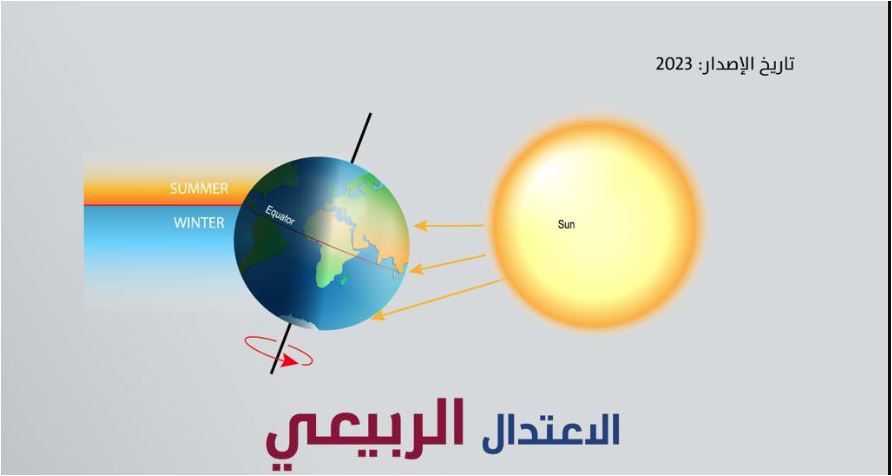 تاريخ الإصدار: 2023

SUMMER
WINTER
Equator
Sun

الاعتدال الربيعي